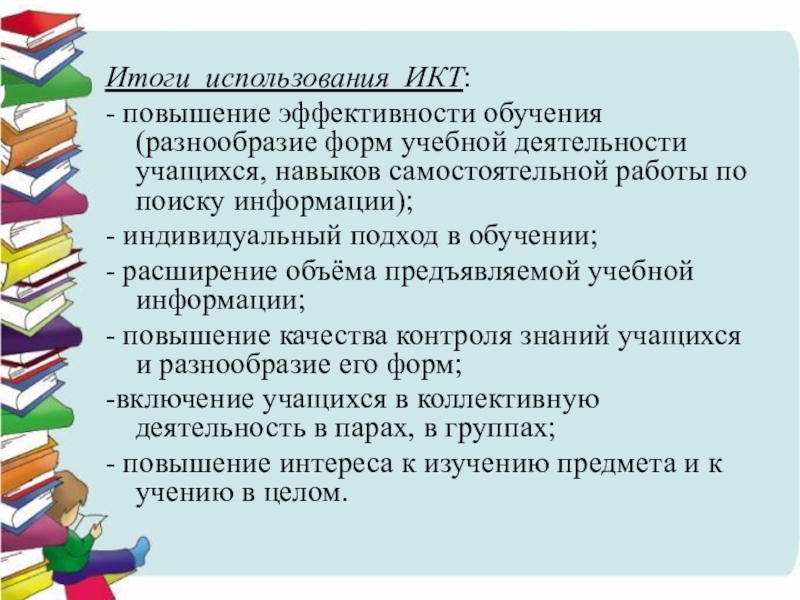 Итоги использования ИКТ:

- повышение эффективности обучения (разнообразие форм учебной деятельности учащихся, навыков самостоятельной работы по поиску информации);

- индивидуальный подход в обучении;

- расширение объёма предъявляемой учебной информации;

- повышение качества контроля знаний учащихся и разнообразие его форм;

-включение учащихся в коллективную деятельность в парах, в группах;

- повышение интереса к изучению предмета и к учению в целом.